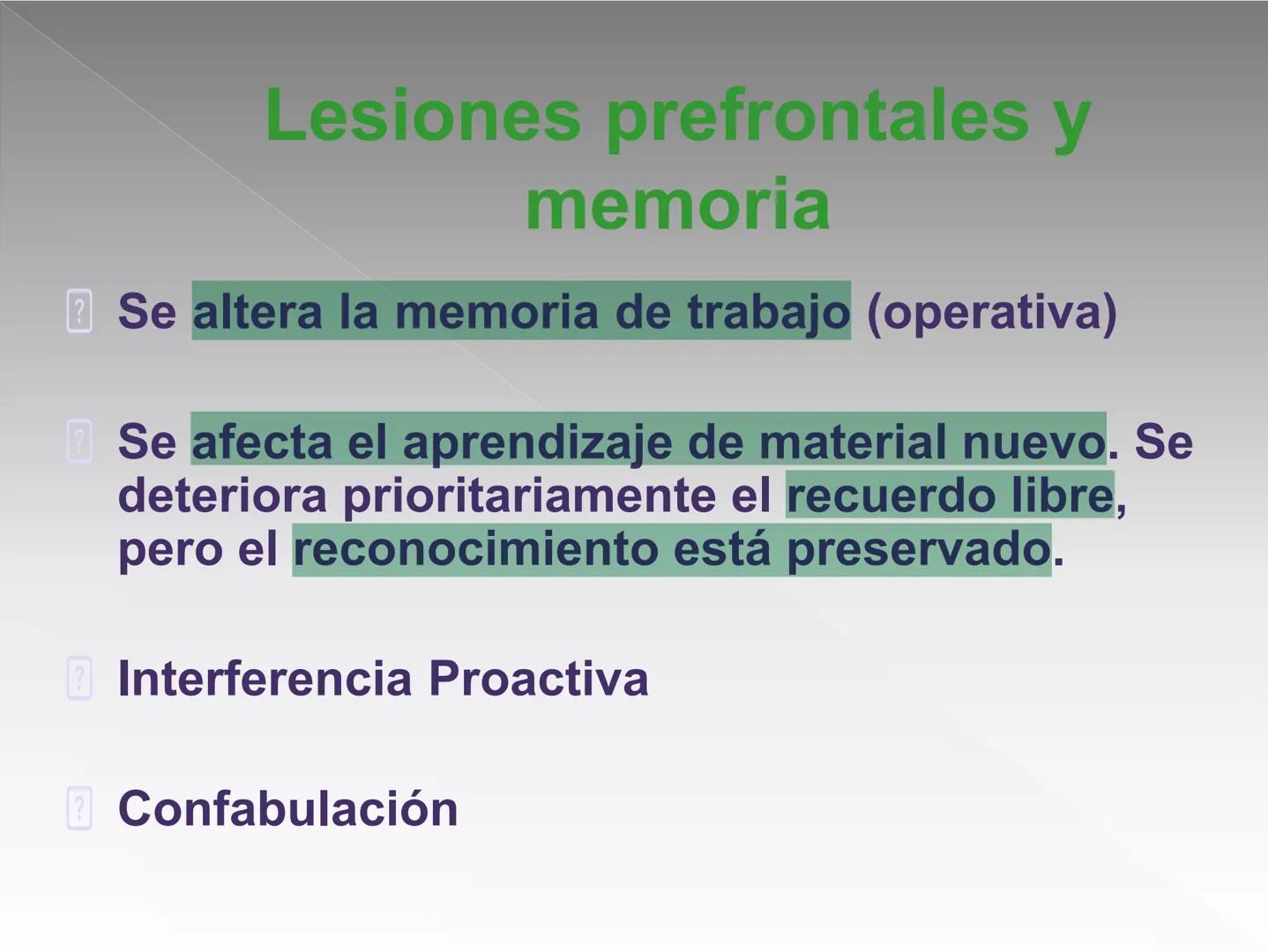 Lesiones prefrontales y memoria

Se altera la memoria de trabajo (operativa)

Se afecta el aprendizaje de material nuevo. Se deteriora prioritariamente el recuerdo libre, pero el reconocimiento está preservado.

Interferencia Proactiva

Confabulación